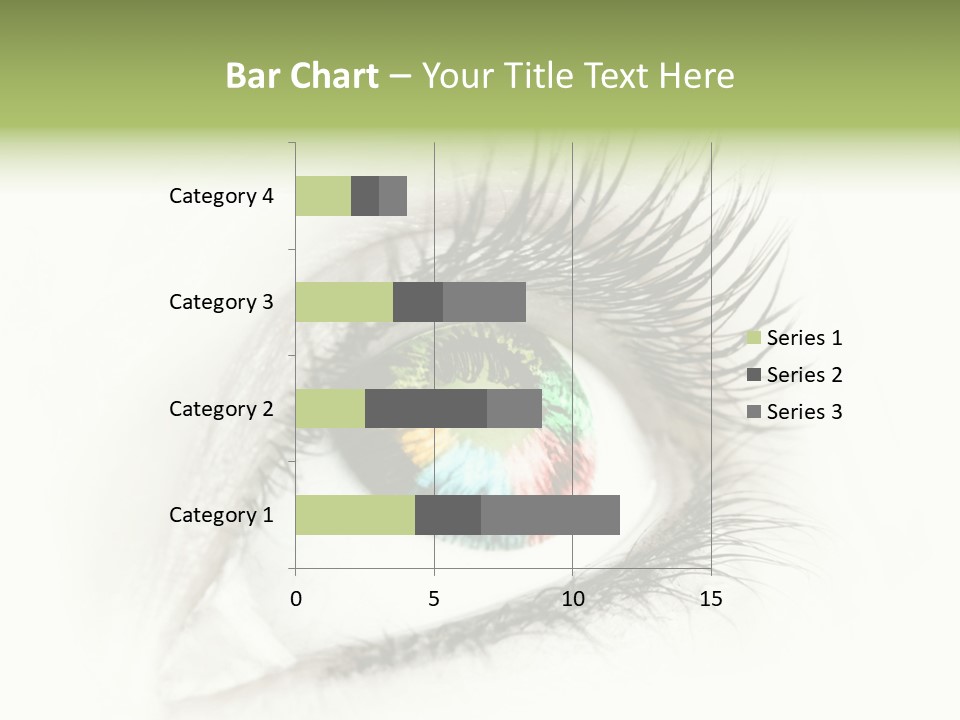 Bar Chart – Your Title Text Here

Category 4
Category 3
Category 2
Category 1

0
5
10
15

Series 1
Series 2
Series 3